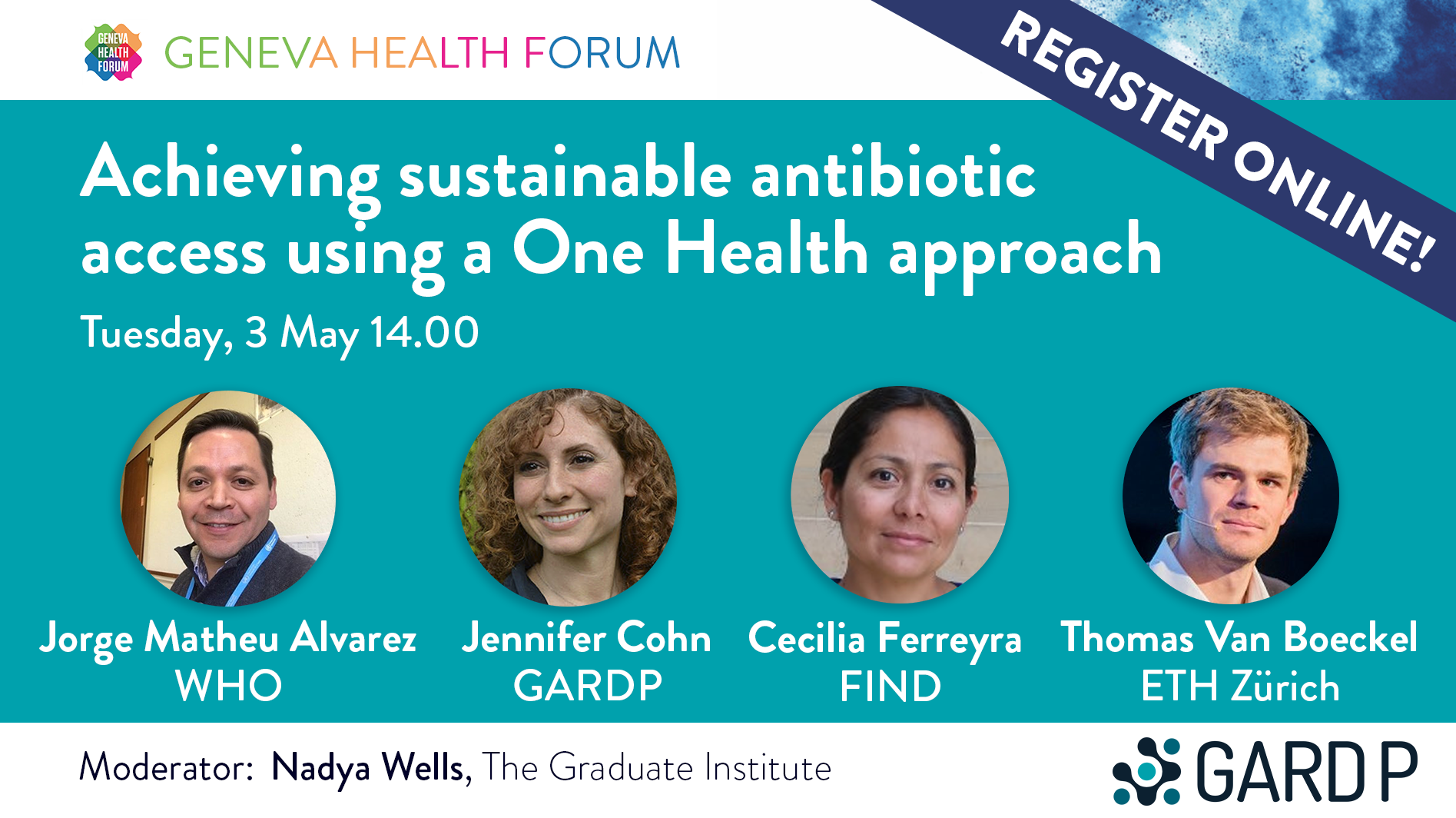 GENEVA HEALTH FORUM

GENEVA HEALTH FORUM

REGISTER ONLINE!

Achieving sustainable antibiotic access using a One Health approach

Tuesday, 3 May 14.00

Jorge Matheu Alvarez
WHO

Jennifer Cohn
GARDP

Cecilia Ferreyra
FIND

Thomas Van Boeckel
ETH Zürich

Moderator: Nadya Wells, The Graduate Institute

GARDP